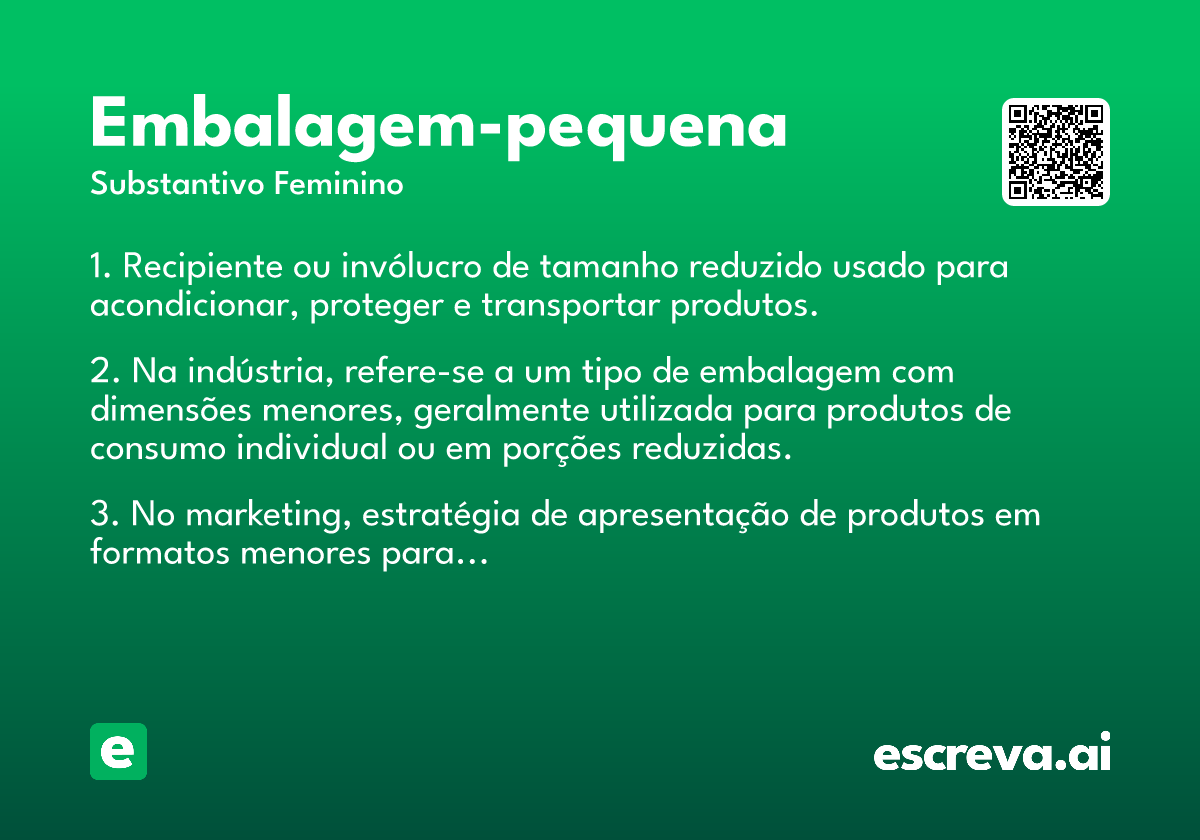 Embalagem-pequena
Substantivo Feminino

1. Recipiente ou invólucro de tamanho reduzido usado para acondicionar, proteger e transportar produtos.

2. Na indústria, refere-se a um tipo de embalagem com dimensões menores, geralmente utilizada para produtos de consumo individual ou em porções reduzidas.

3. No marketing, estratégia de apresentação de produtos em formatos menores para...

e

escreva.ai